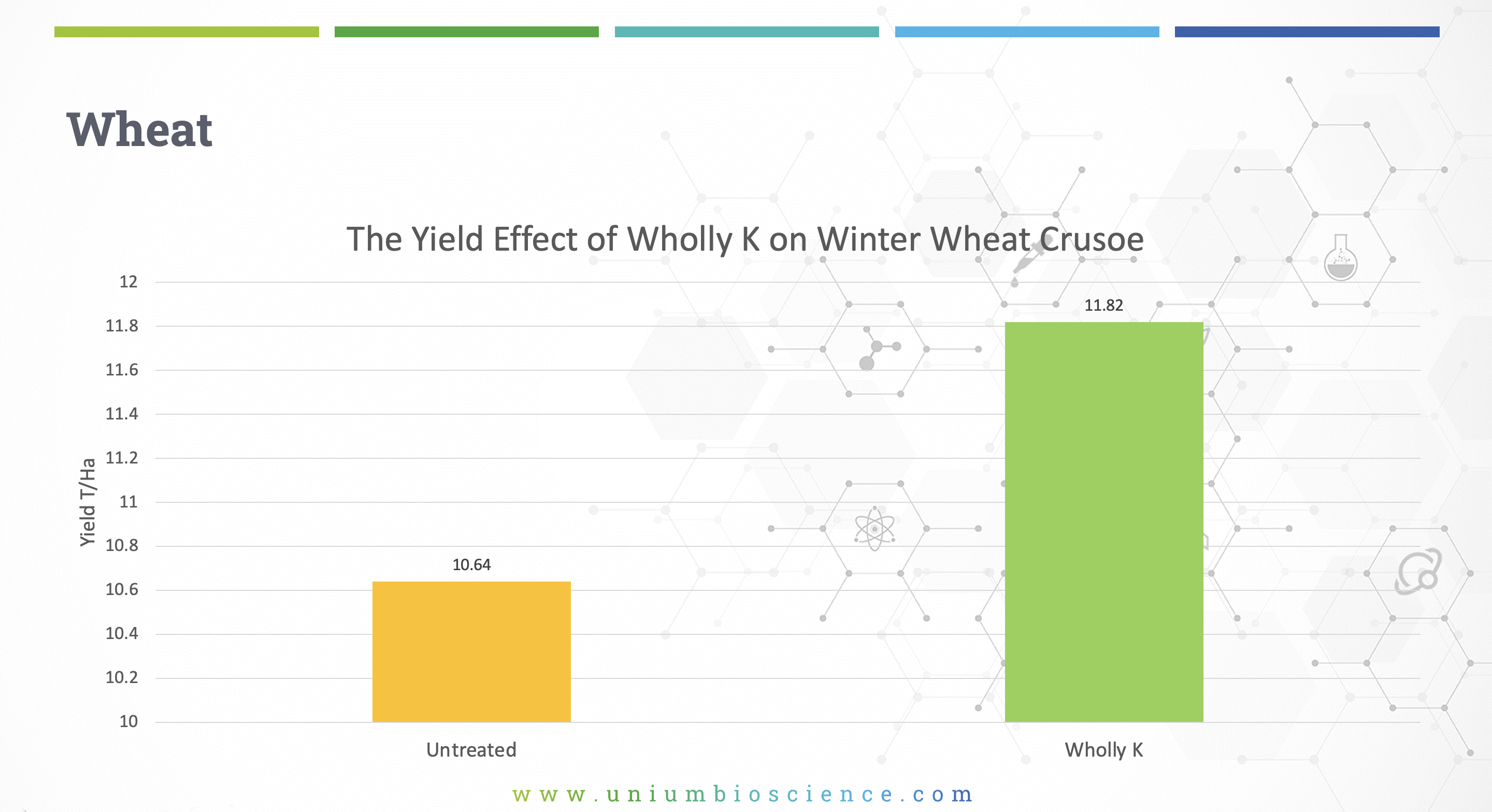 Wheat

The Yield Effect of Wholly K on Winter Wheat Crusoe

Yield T/Ha

12
11.8
11.6
11.4
11.2
11
10.8
10.6
10.4
10.2
10

10.64
11.82

Untreated
Wholly K

www.uniumbioscience.com